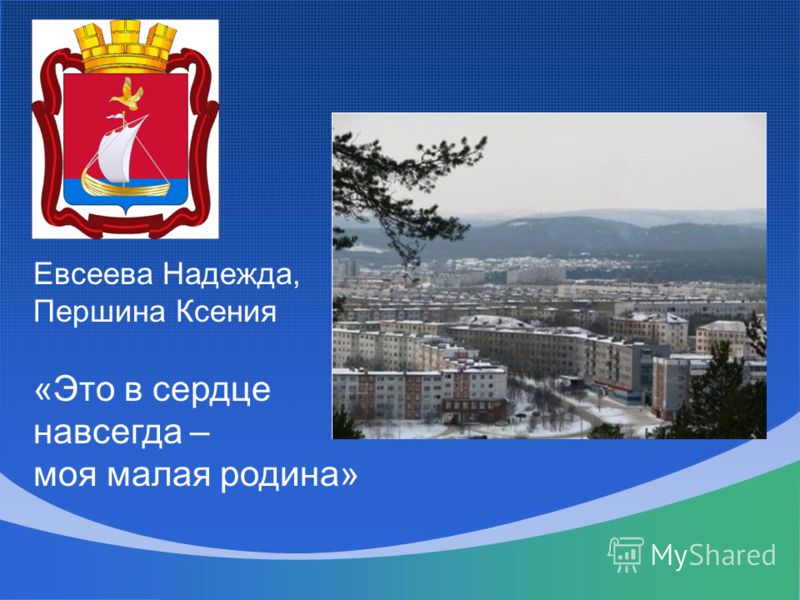 Евсеева Надежда, Першина Ксения

«Это в сердце навсегда – моя малая родина»

MyShared